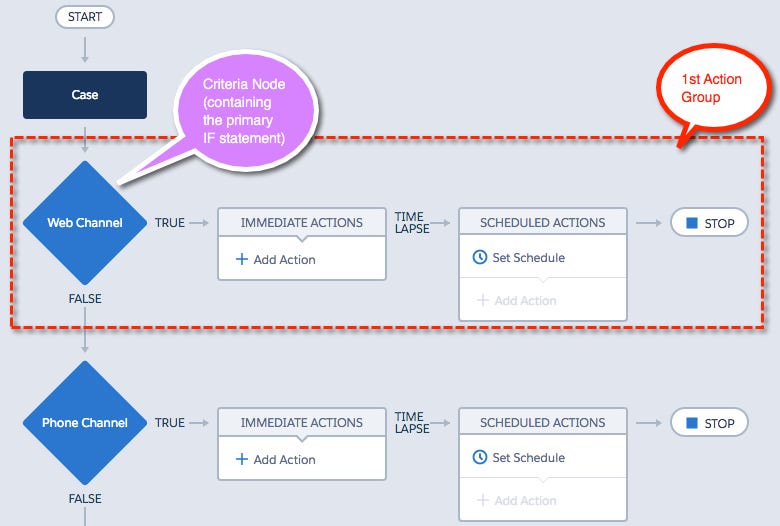 START

Case

Criteria Node (containing the primary IF statement)

1st Action Group

Web Channel

TRUE

IMMEDIATE ACTIONS

+ Add Action

TIME LAPSE

SCHEDULED ACTIONS

Set Schedule

+ Add Action

STOP

FALSE

Phone Channel

TRUE

IMMEDIATE ACTIONS

+ Add Action

TIME LAPSE

SCHEDULED ACTIONS

Set Schedule

+ Add Action

STOP

FALSE